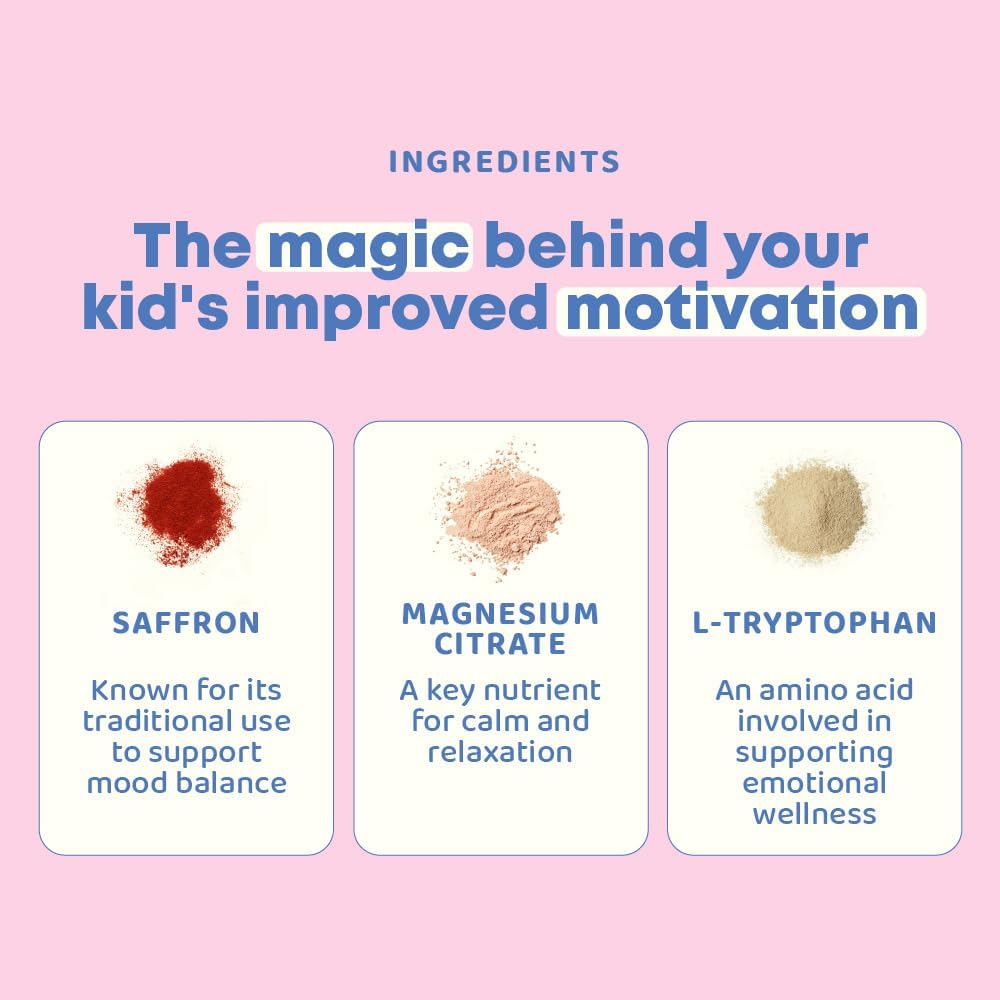 INGREDIENTS

The magic behind your kid's improved motivation

SAFFRON

Known for its traditional use to support mood balance

MAGNESIUM CITRATE

A key nutrient for calm and relaxation

L-TRYPTOPHAN

An amino acid involved in supporting emotional wellness